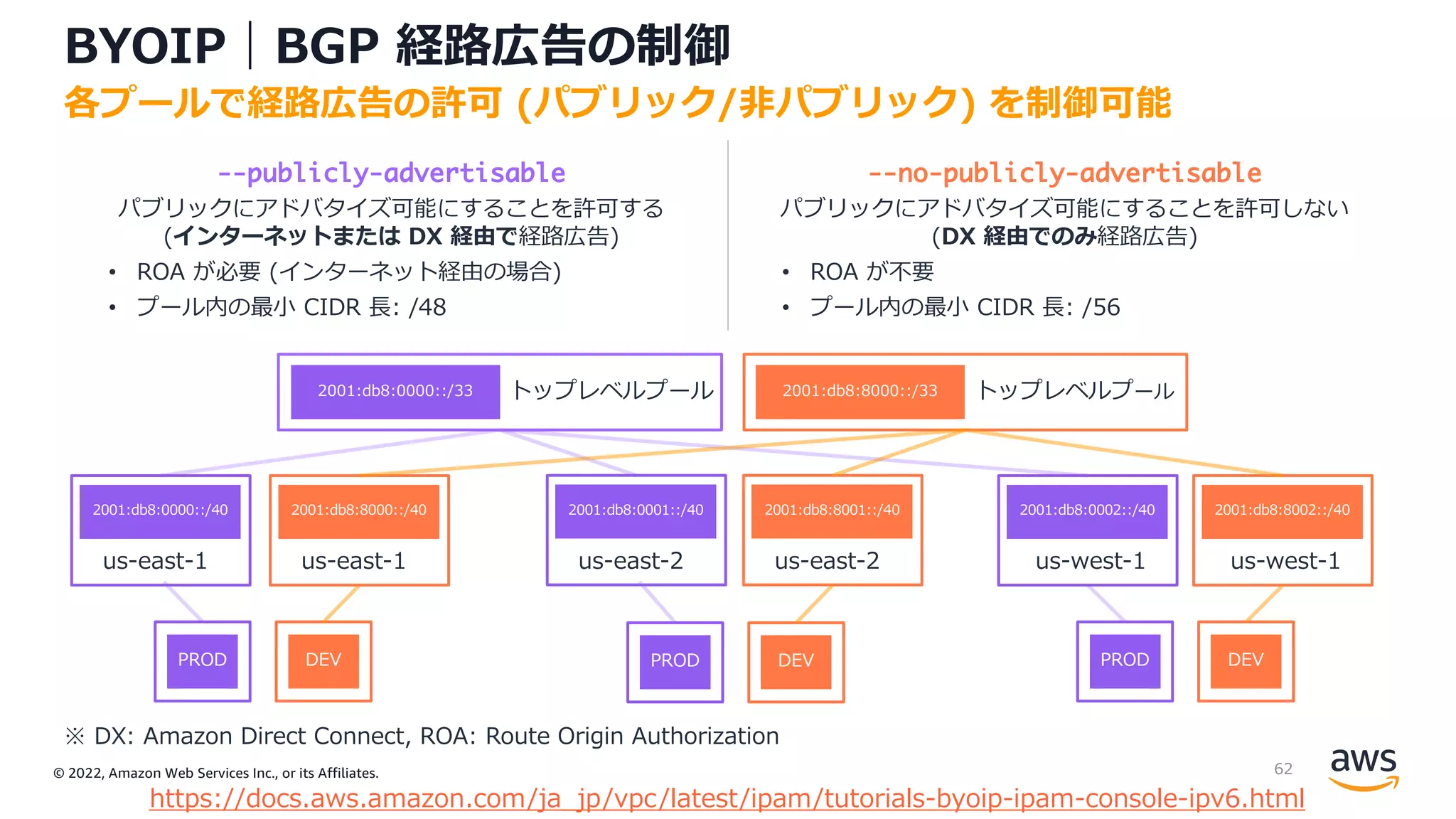 BYOIP | BGP 経路広告の制御

各プールで経路広告の許可 (パブリック/非パブリック) を制御可能

--publicly-advertisable

パブリックにアドバタイズ可能にすることを許可する (インターネットまたは DX 経由で経路広告)

• ROA が必要 (インターネット経由の場合)
• プール内の最小 CIDR 長: /48

--no-publicly-advertisable

パブリックにアドバタイズ可能にすることを許可しない (DX 経由でのみ経路広告)

• ROA が不要
• プール内の最小 CIDR 長: /56

2001:db8:0000::/33 トップレベルプール

2001:db8:8000::/33 トップレベルプール

2001:db8:0000::/40 us-east-1

2001:db8:8000::/40 us-east-1

2001:db8:0001::/40 us-east-2

2001:db8:8001::/40 us-east-2

2001:db8:0002::/40 us-west-1

2001:db8:8002::/40 us-west-1

PROD

DEV

PROD

DEV

PROD

DEV

※ DX: Amazon Direct Connect, ROA: Route Origin Authorization

© 2022, Amazon Web Services Inc., or its Affiliates.

62

aws

https://docs.aws.amazon.com/ja_jp/vpc/latest/ipam/tutorials-byoip-ipam-console-ipv6.html